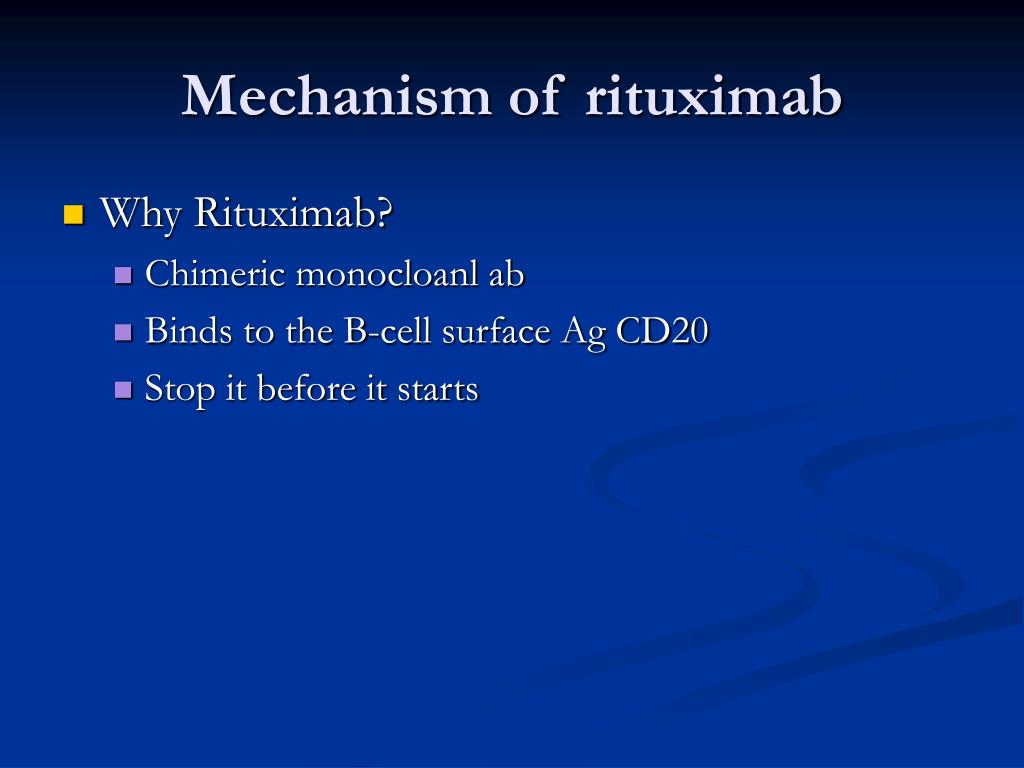 Mechanism of rituximab

Why Rituximab?
Chimeric monocloanl ab
Binds to the B-cell surface Ag CD20
Stop it before it starts